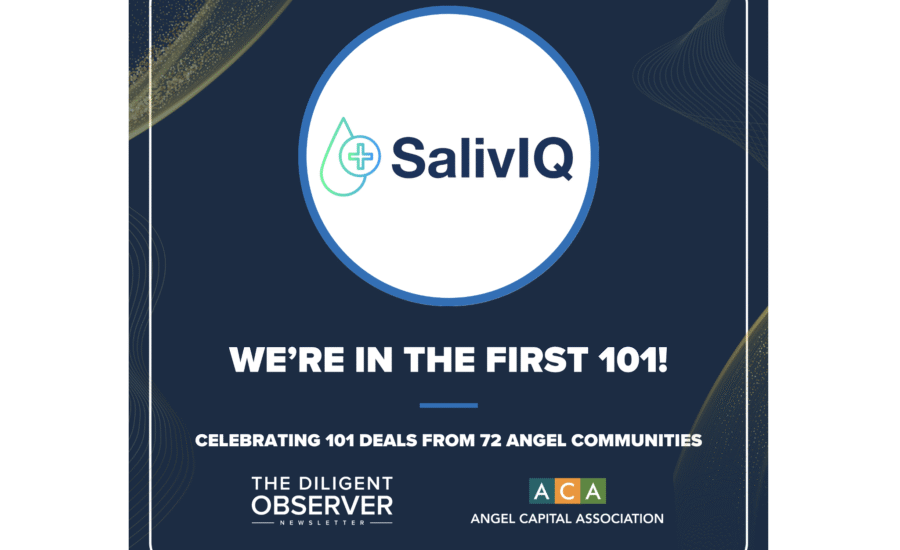 SalivIQ

WE'RE IN THE FIRST 101!

CELEBRATING 101 DEALS FROM 72 ANGEL COMMUNITIES

THE DILIGENT OBSERVER NEWSLETTER

ACA ANGEL CAPITAL ASSOCIATION